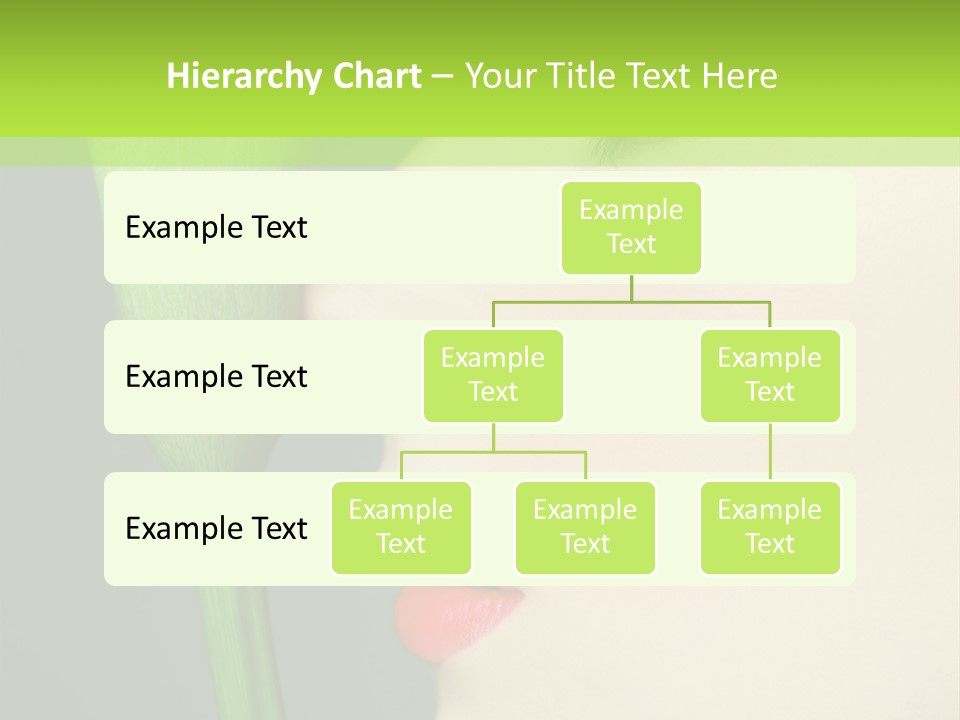 Hierarchy Chart – Your Title Text Here

Example Text

Example Text

Example Text

Example Text

Example Text

Example Text

Example Text

Example Text

Example Text